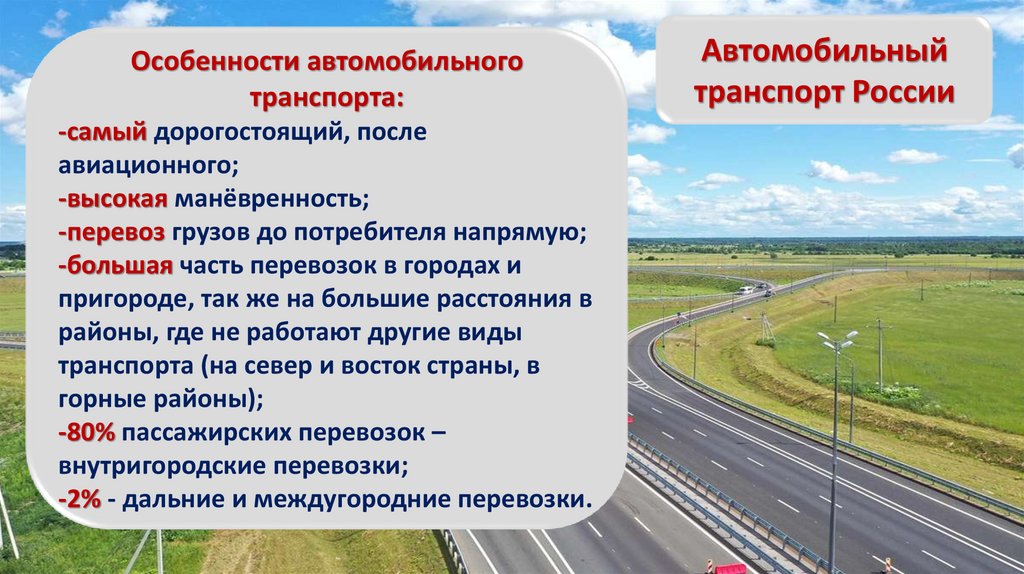 Автомобильный транспорт России

Особенности автомобильного транспорта:
-самый дорогостоящий, после авиационного;
-высокая манёвренность;
-перевоз грузов до потребителя напрямую;
-большая часть перевозок в городах и пригороде, так же на большие расстояния в районы, где не работают другие виды транспорта (на север и восток страны, в горные районы);
-80% пассажирских перевозок – внутригородские перевозки;
-2% - дальние и междугородние перевозки.